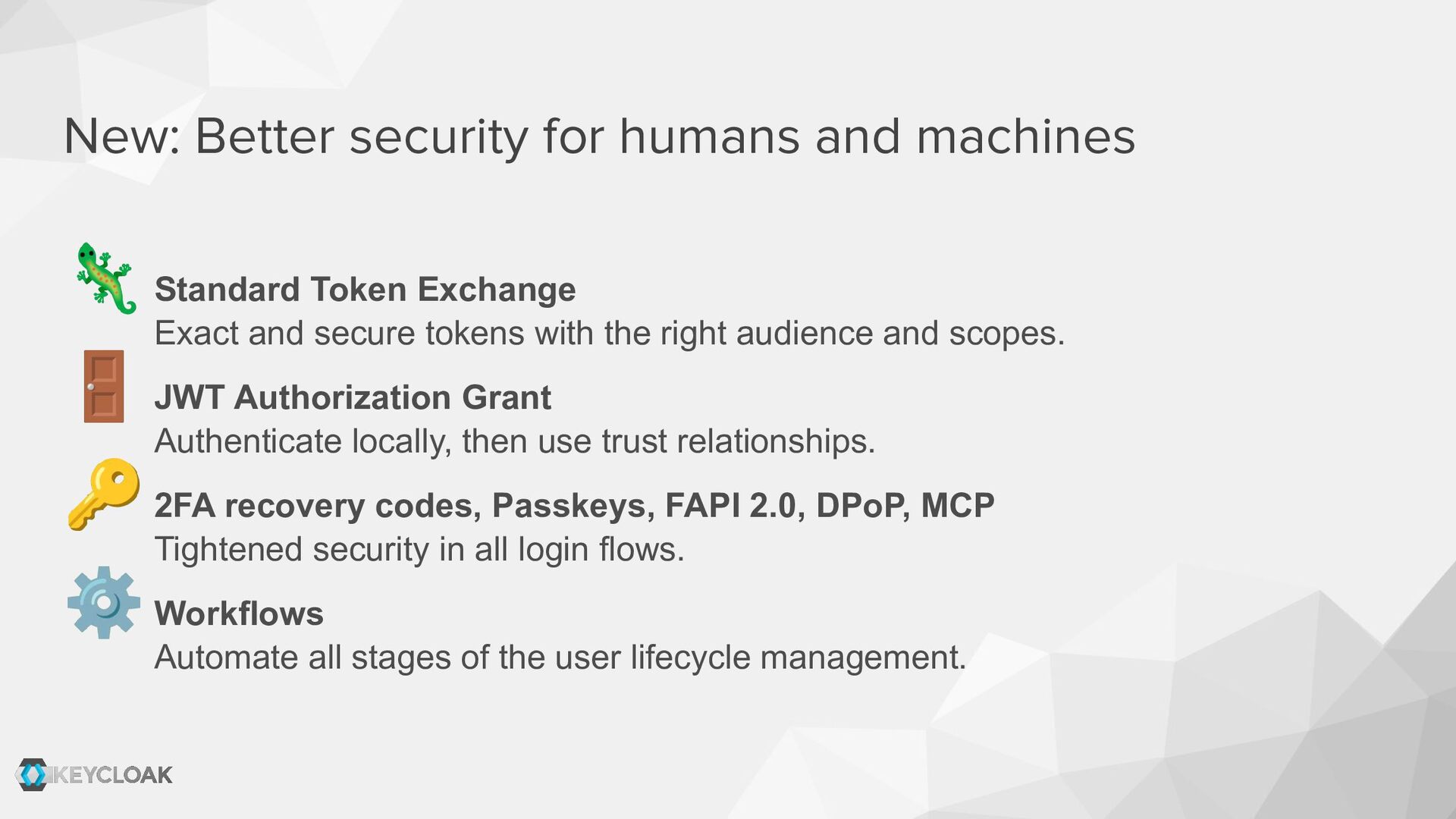 New: Better security for humans and machines

Standard Token Exchange
Exact and secure tokens with the right audience and scopes.

JWT Authorization Grant
Authenticate locally, then use trust relationships.

2FA recovery codes, Passkeys, FAPI 2.0, DPoP, MCP
Tightened security in all login flows.

Workflows
Automate all stages of the user lifecycle management.

KEYCLOAK